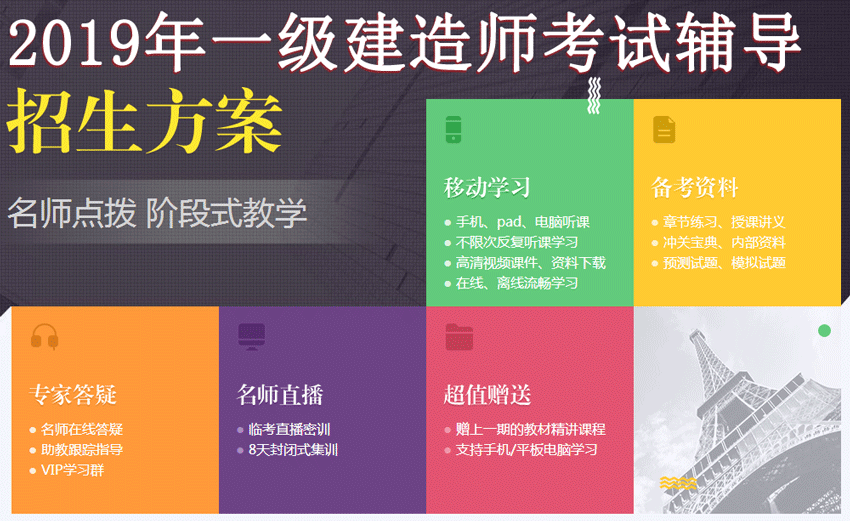 2019年一级建造师考试辅导

招生方案

名师点拨 阶段式教学

移动学习

- 手机、pad、电脑听课
- 不限次反复听课学习
- 高清视频课件、资料下载
- 在线、离线流畅学习

备考资料

- 章节练习、授课讲义
- 冲关宝典、内部资料
- 预测试题、模拟试题

专家答疑

- 名师在线答疑
- 助教跟踪指导
- VIP学习群

名师直播

- 临考直播密训
- 8天封闭式集训

超值赠送

- 赠上一期的教材精讲课程
- 支持手机/平板电脑学习